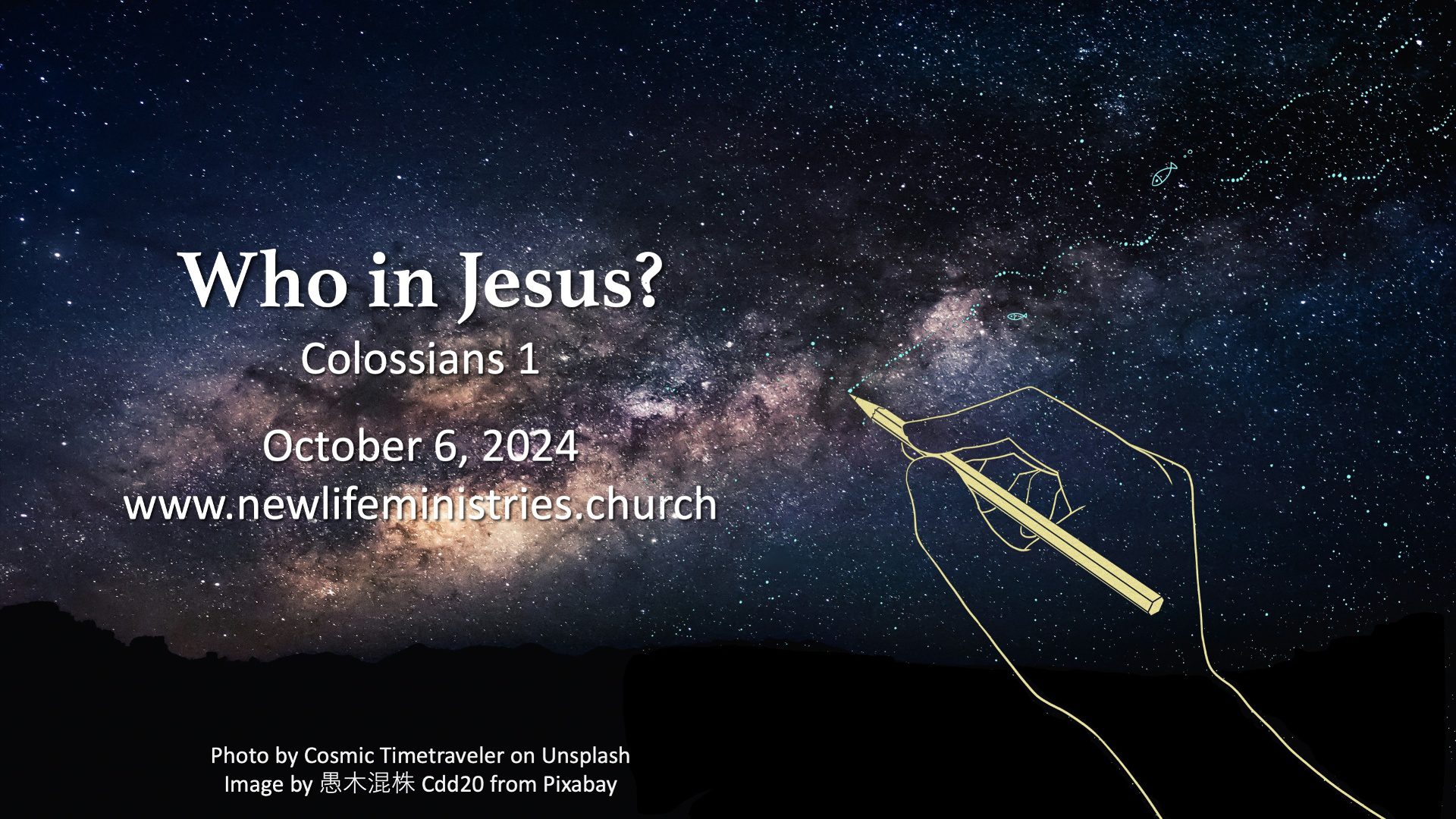 Who in Jesus?
Colossians 1

October 6, 2024
www.newlifeministries.church

Photo by Cosmic Timetraveler on Unsplash
Image by 愚木混株 Cdd20 from Pixabay